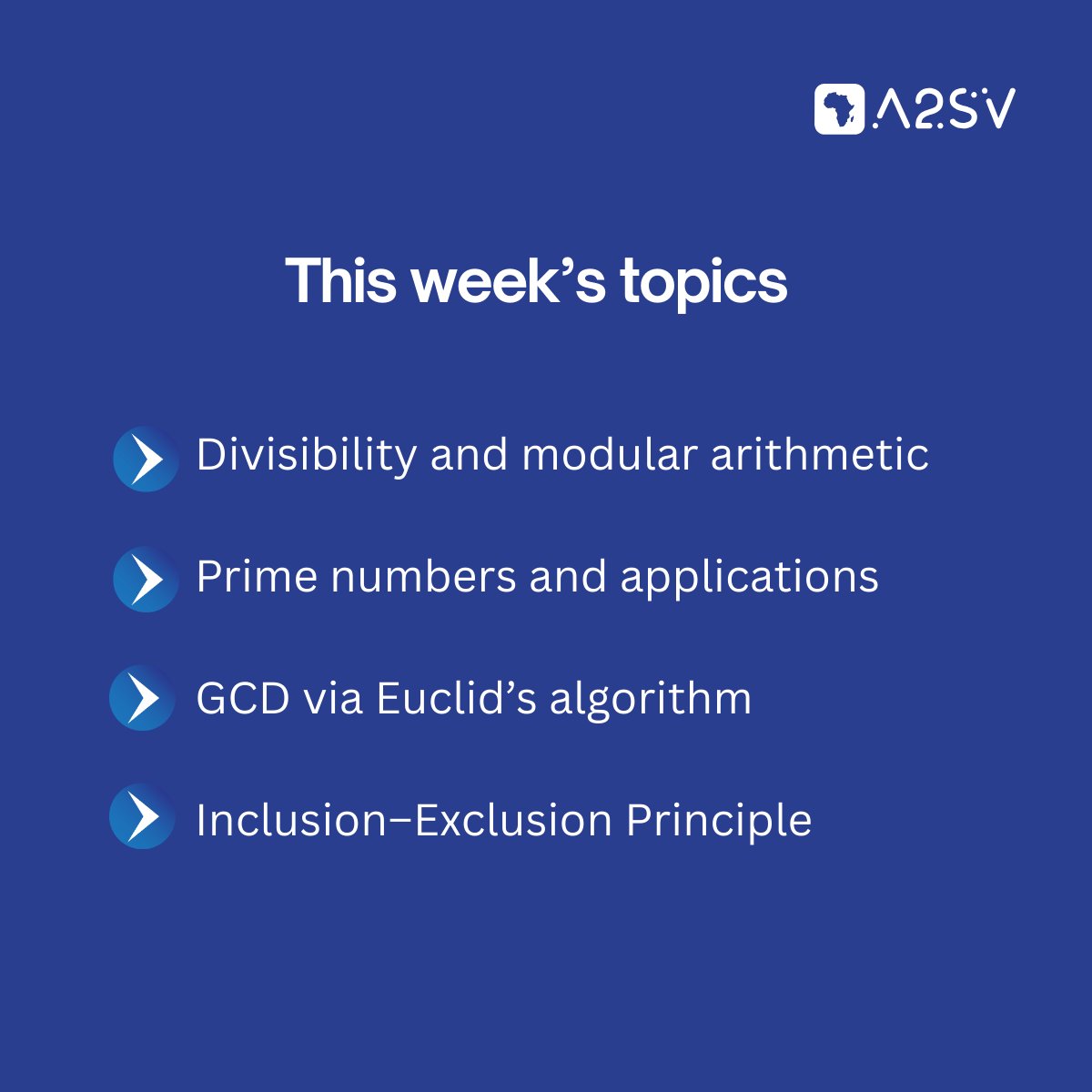 A2SV

This week’s topics

Divisibility and modular arithmetic

Prime numbers and applications

GCD via Euclid’s algorithm

Inclusion–Exclusion Principle